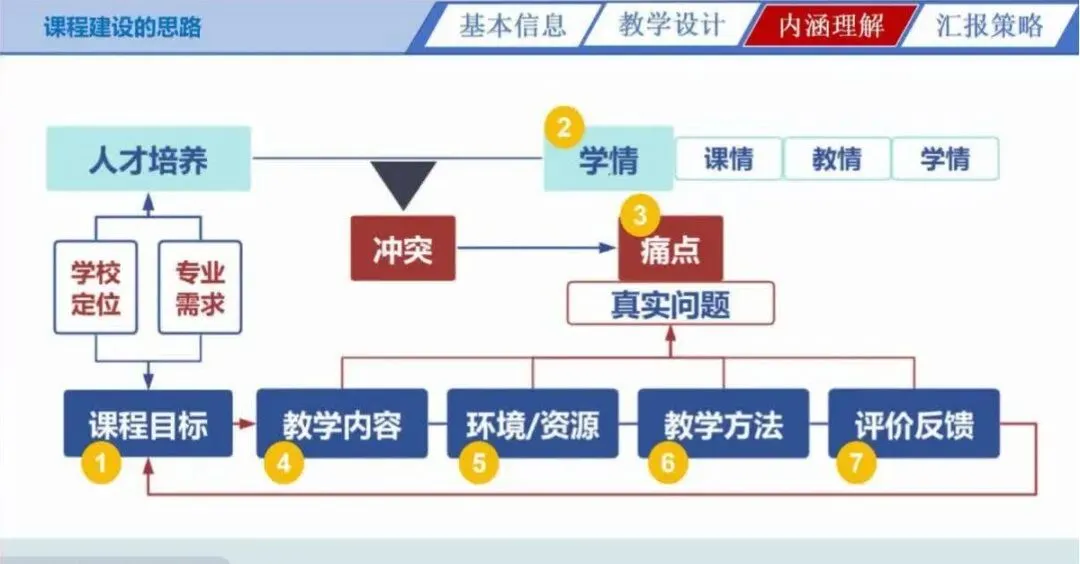 课程建设的思路

基本信息
教学设计
内涵理解
汇报策略

人才培养

2
学情
课情
教情
学情

学校定位
专业需求

冲突

3
痛点
真实问题

课程目标
1
教学内容
4
环境/资源
5
教学方法
6
评价反馈
7